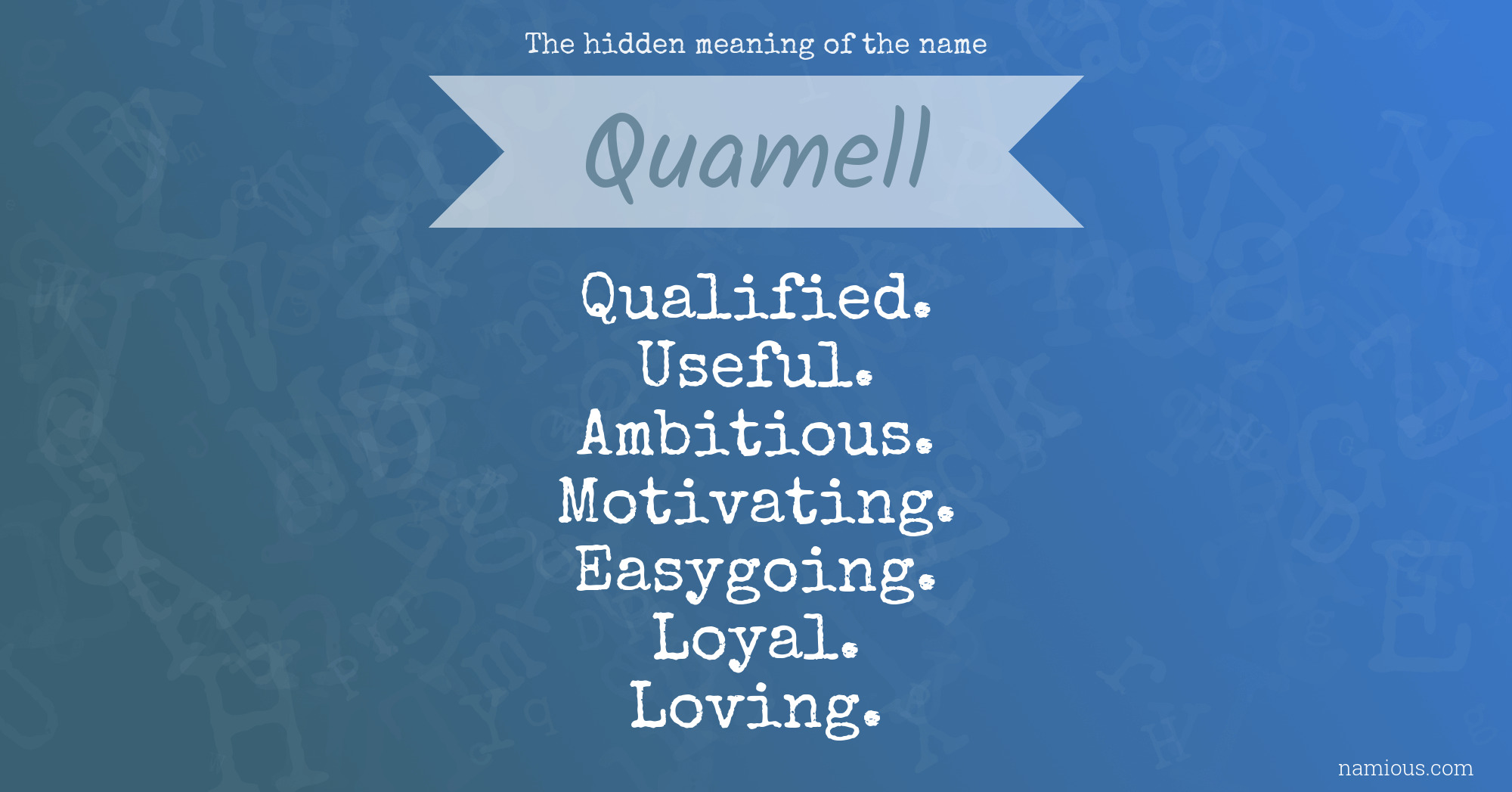 The hidden meaning of the name

Quamell

Qualified.
Useful.
Ambitious.
Motivating.
Easygoing.
Loyal.
Loving.

namious.com